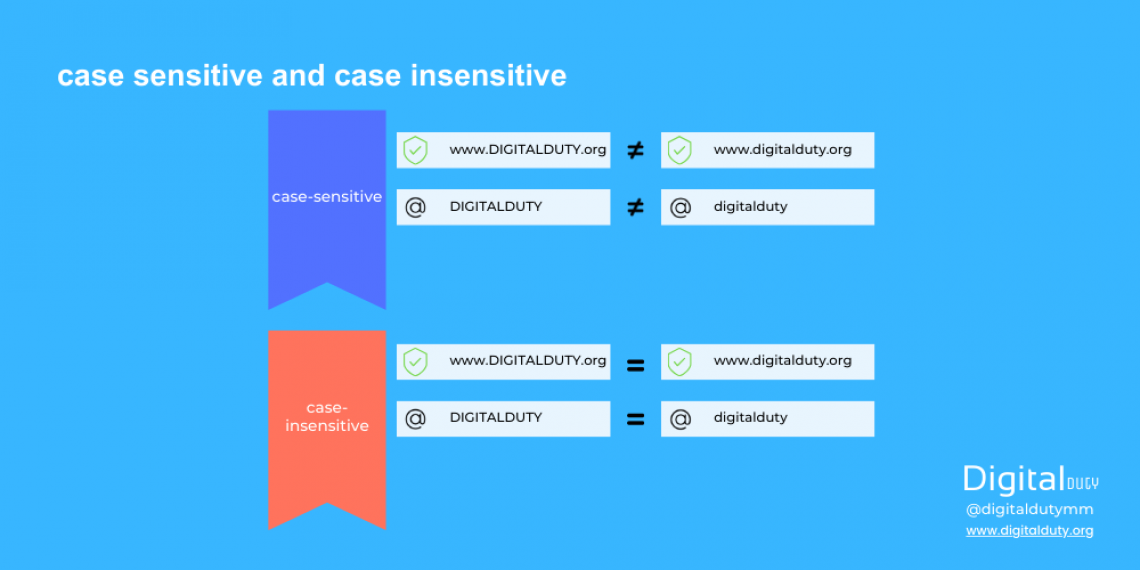 case sensitive and case insensitive

case-sensitive

www.DIGITALDUTY.org $\neq$ www.digitalduty.org

@ DIGITALDUTY $\neq$ @ digitalduty

case-insensitive

www.DIGITALDUTY.org = www.digitalduty.org

@ DIGITALDUTY = @ digitalduty

Digital DUTY
@digitaldutymm
www.digitalduty.org